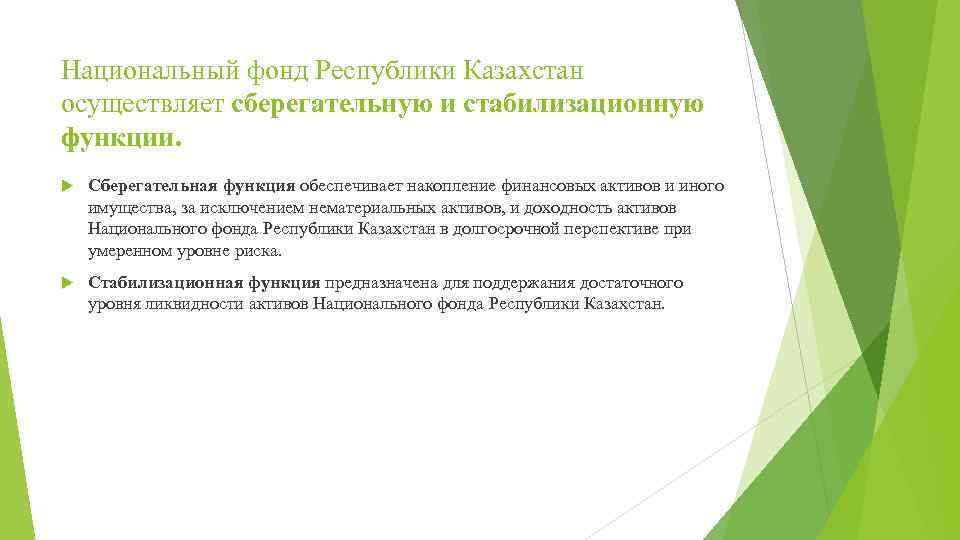 Национальный фонд Республики Казахстан осуществляет сберегательную и стабилизационную функции.

Сберегательная функция обеспечивает накопление финансовых активов и иного имущества, за исключением нематериальных активов, и доходность активов Национального фонда Республики Казахстан в долгосрочной перспективе при умеренном уровне риска.

Стабилизационная функция предназначена для поддержания достаточного уровня ликвидности активов Национального фонда Республики Казахстан.